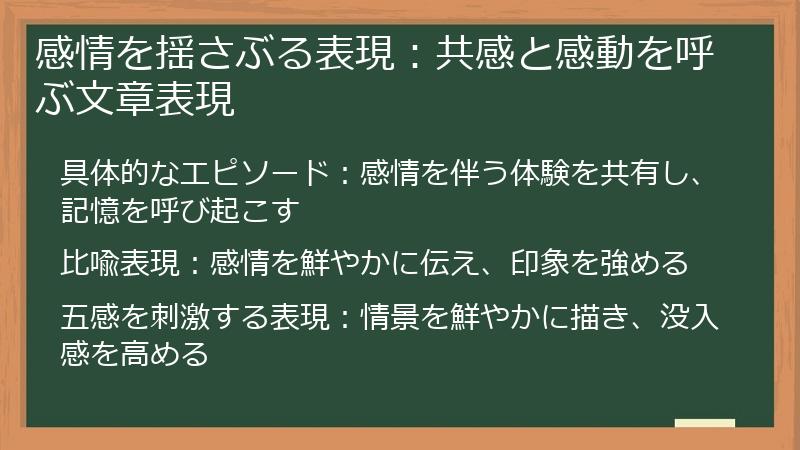 感情を揺さぶる表現：共感と感動を呼ぶ文章表現

具体的なエピソード：感情を伴う体験を共有し、記憶を呼び起こす

比喩表現：感情を鮮やかに伝え、印象を強める

五感を刺激する表現：情景を鮮やかに描き、没入感を高める